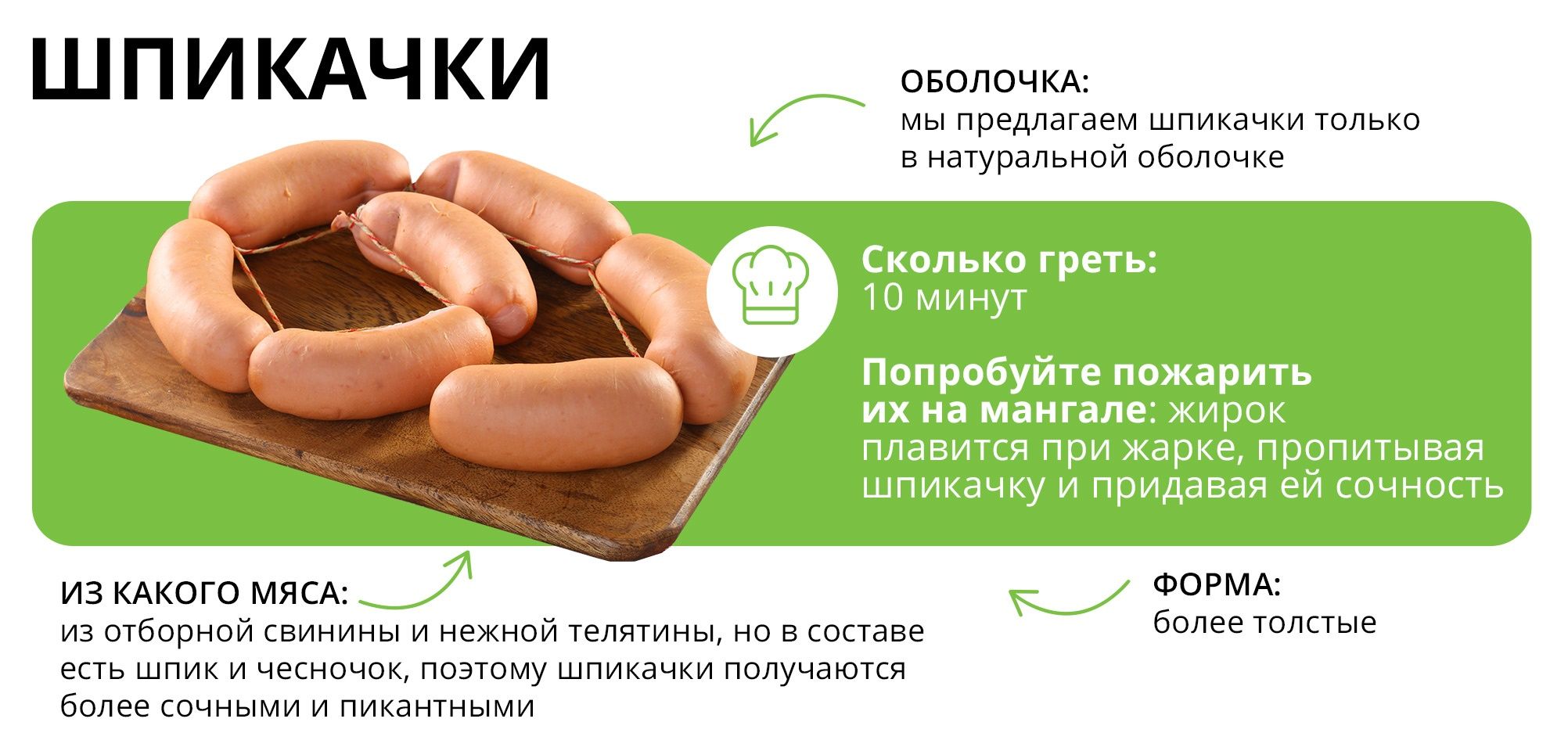 ШПИКАЧКИ

ОБОЛОЧКА:
мы предлагаем шпикачки только в натуральной оболочке

Сколько греть:
10 минут

Попробуйте пожарить их на мангале: жирок плавится при жарке, пропитывая шпикачку и придавая ей сочность

ИЗ КАКОГО МЯСА:
из отборной свинины и нежной телятины, но в составе есть шпик и чесночок, поэтому шпикачки получаются более сочными и пикантными

ФОРМА:
более толстые